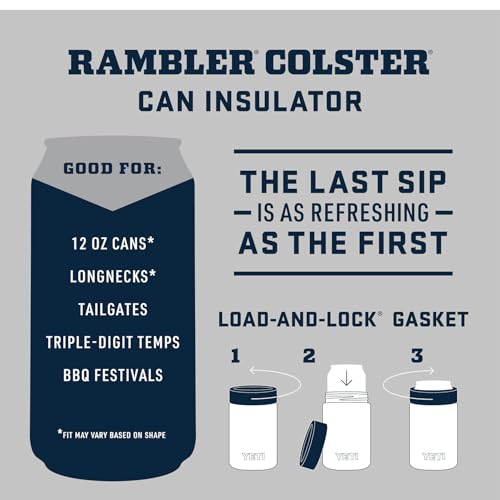 RAMBLER® COLSTER®
CAN INSULATOR

GOOD FOR:

12 OZ CANS*
LONGNECKS*
TAILGATES
TRIPLE-DIGIT TEMPS
BBQ FESTIVALS

*FIT MAY VARY BASED ON SHAPE

THE LAST SIP
— IS AS REFRESHING —
AS THE FIRST

LOAD-AND-LOCK® GASKET

1 2 3

YETI YETI YETI